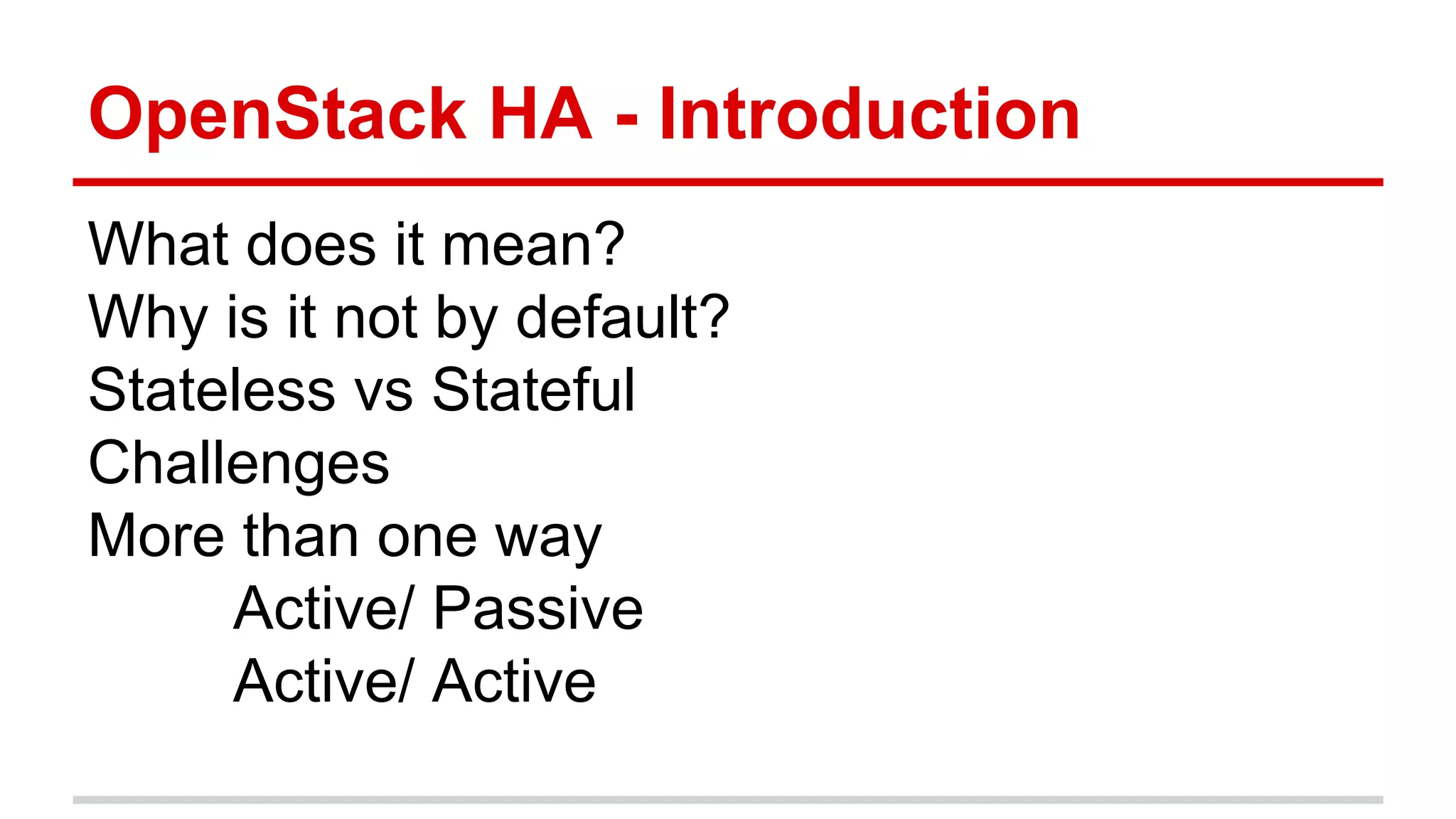 OpenStack HA - Introduction

What does it mean?
Why is it not by default?
Stateless vs Stateful
Challenges
More than one way
Active/ Passive
Active/ Active